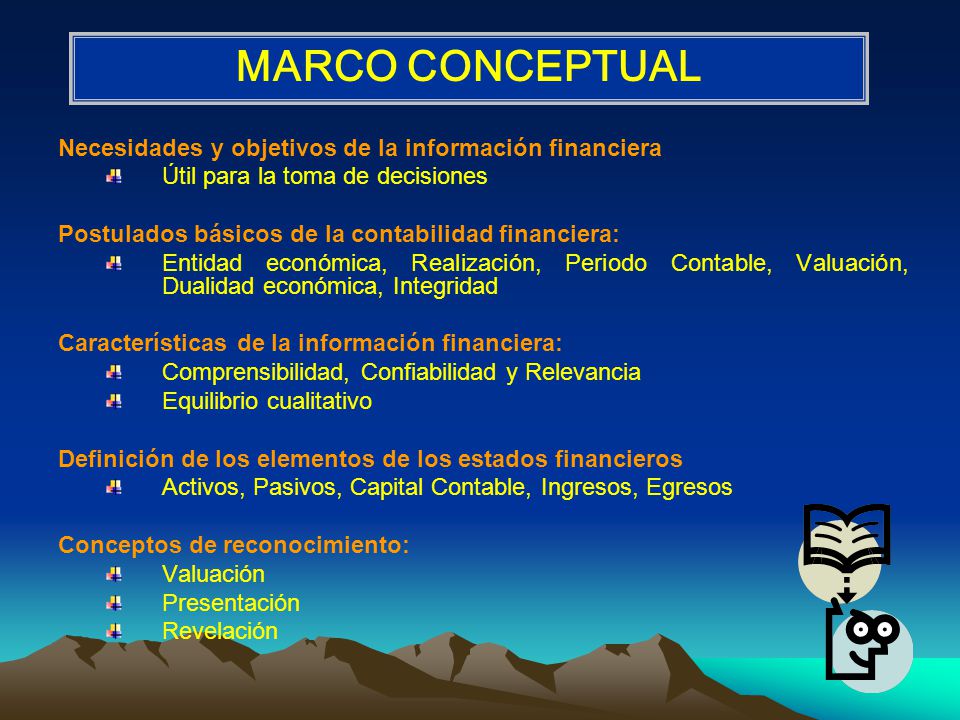 MARCO CONCEPTUAL

Necesidades y objetivos de la información financiera
Útil para la toma de decisiones

Postulados básicos de la contabilidad financiera:
Entidad económica, Realización, Periodo Contable, Valuación, Dualidad económica, Integridad

Características de la información financiera:
Comprensibilidad, Confiabilidad y Relevancia
Equilibrio cualitativo

Definición de los elementos de los estados financieros
Activos, Pasivos, Capital Contable, Ingresos, Egresos

Conceptos de reconocimiento:
Valuación
Presentación
Revelación